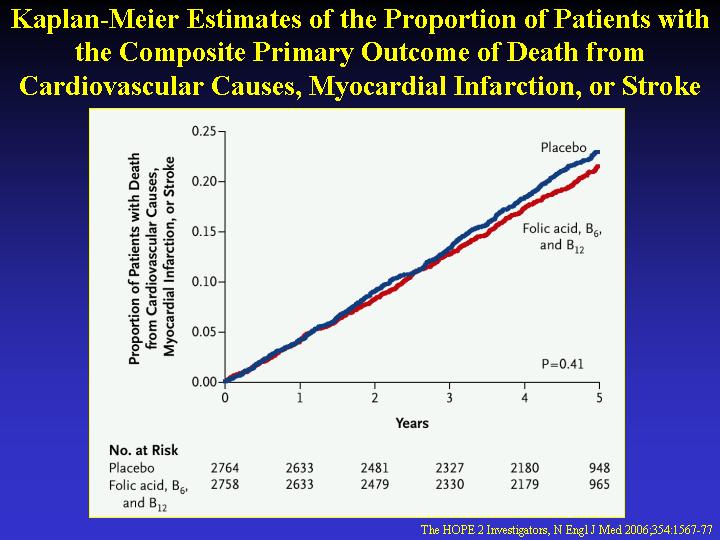 Kaplan-Meier Estimates of the Proportion of Patients with the Composite Primary Outcome of Death from Cardiovascular Causes, Myocardial Infarction, or Stroke

Proportion of Patients with Death from Cardiovascular Causes, Myocardial Infarction, or Stroke

0.25
0.20
0.15
0.10
0.05
0.00

Placebo

Folic acid, $B_6$, and $B_{12}$

P=0.41

0 1 2 3 4 5

Years

| No. at Risk | | | | | | |
|---|---|---|---|---|---|---|
| Placebo | 2764 | 2633 | 2481 | 2327 | 2180 | 948 |
| Folic acid, $B_6$, and $B_{12}$ | 2758 | 2633 | 2479 | 2330 | 2179 | 965 |

The HOPE 2 Investigators, N Engl J Med 2006;354:1567-77